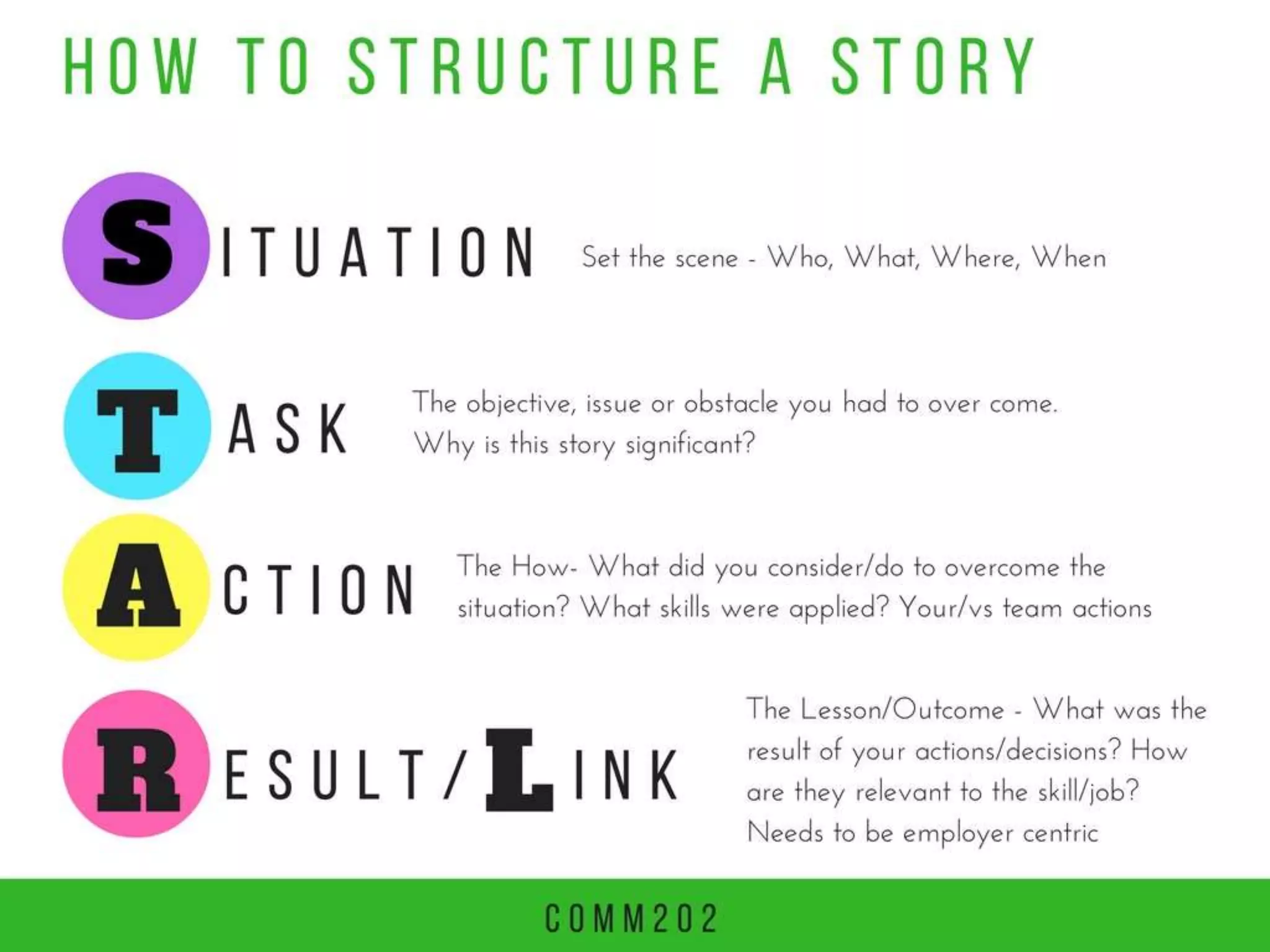 HOW TO STRUCTURE A STORY

SITUATION Set the scene - Who, What, Where, When

TASK The objective, issue or obstacle you had to over come. Why is this story significant?

ACTION The How- What did you consider/do to overcome the situation? What skills were applied? Your/vs team actions

RESULT/LINK The Lesson/Outcome - What was the result of your actions/decisions? How are they relevant to the skill/job? Needs to be employer centric

COMM202